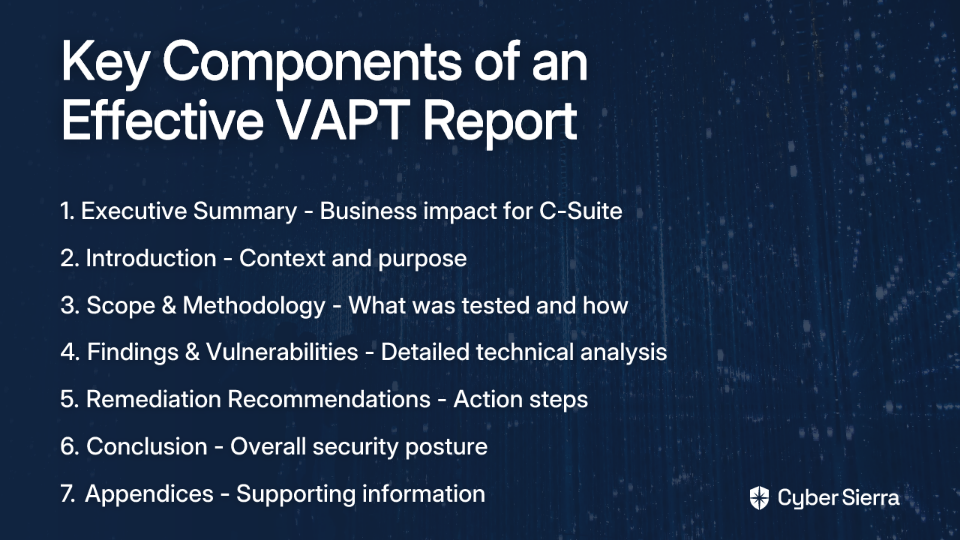 Key Components of an Effective VAPT Report

1. Executive Summary - Business impact for C-Suite
2. Introduction - Context and purpose
3. Scope & Methodology - What was tested and how
4. Findings & Vulnerabilities - Detailed technical analysis
5. Remediation Recommendations - Action steps
6. Conclusion - Overall security posture
7. Appendices - Supporting information

Cyber Sierra